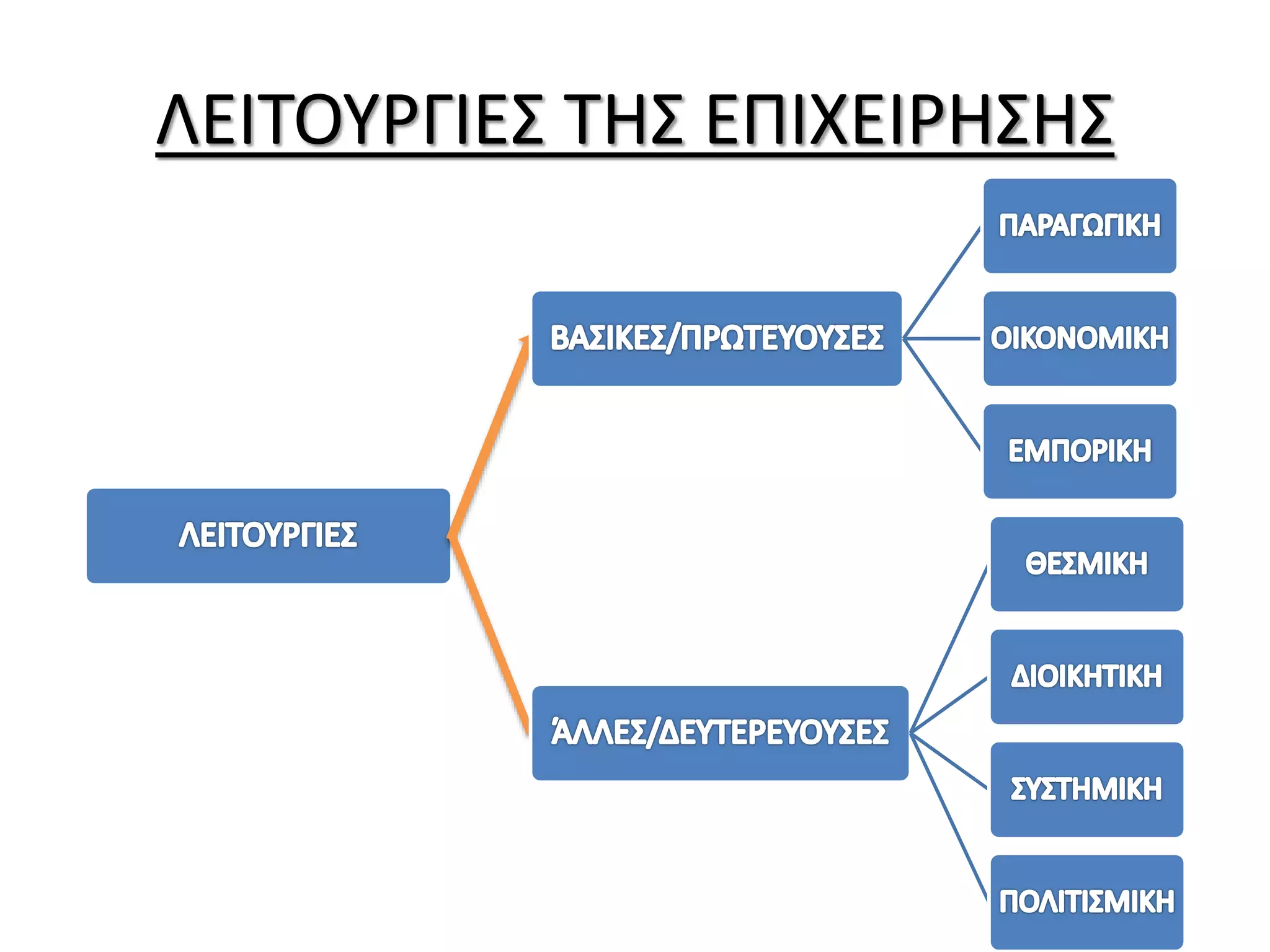 ΛΕΙΤΟΥΡΓΙΕΣ ΤΗΣ ΕΠΙΧΕΙΡΗΣΗΣ

ΛΕΙΤΟΥΡΓΙΕΣ

ΒΑΣΙΚΕΣ/ΠΡΩΤΕΥΟΥΣΕΣ

ΠΑΡΑΓΩΓΙΚΗ

ΟΙΚΟΝΟΜΙΚΗ

ΕΜΠΟΡΙΚΗ

ΆΛΛΕΣ/ΔΕΥΤΕΡΕΥΟΥΣΕΣ

ΘΕΣΜΙΚΗ

ΔΙΟΙΚΗΤΙΚΗ

ΣΥΣΤΗΜΙΚΗ

ΠΟΛΙΤΙΣΜΙΚΗ